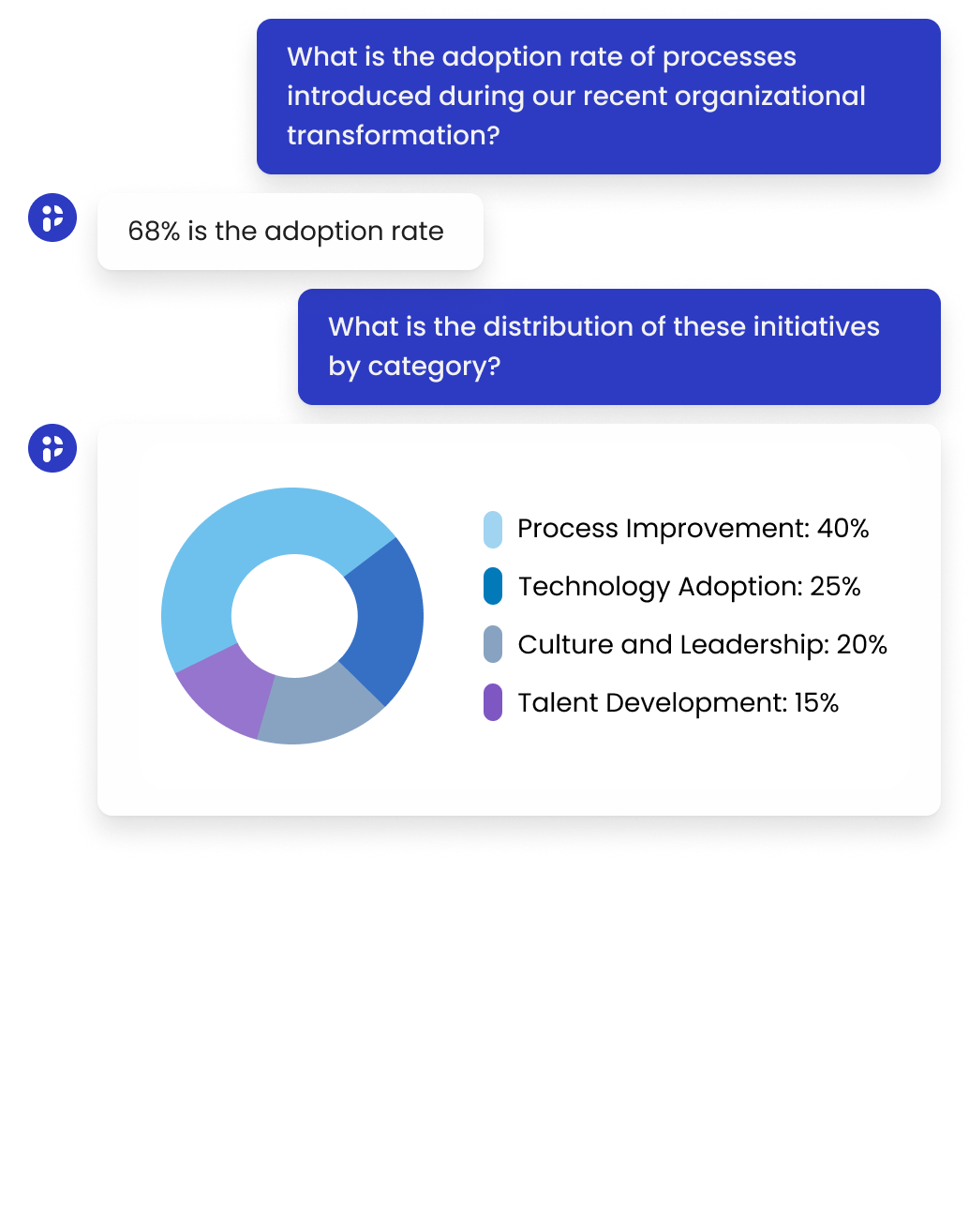 What is the adoption rate of processes introduced during our recent organizational transformation?

68% is the adoption rate

What is the distribution of these initiatives by category?

Process Improvement: 40%
Technology Adoption: 25%
Culture and Leadership: 20%
Talent Development: 15%